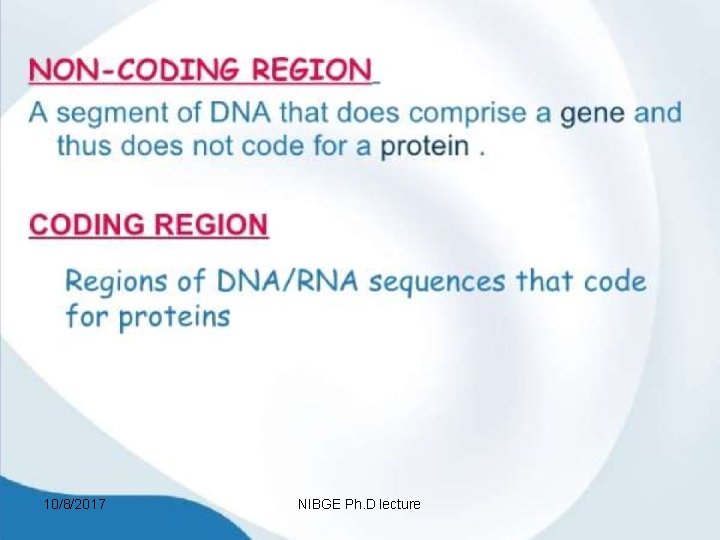 NON-CODING REGION

A segment of DNA that does comprise a gene and thus does not code for a protein .

CODING REGION

Regions of DNA/RNA sequences that code for proteins

10/8/2017

NIBGE Ph.D lecture